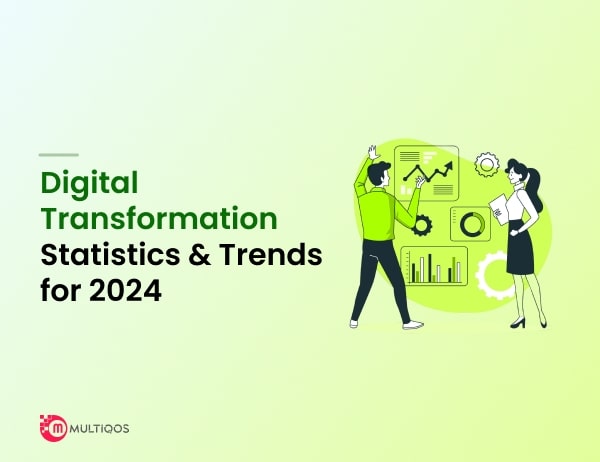 Digital Transformation Statistics & Trends for 2024

MULTIQOS